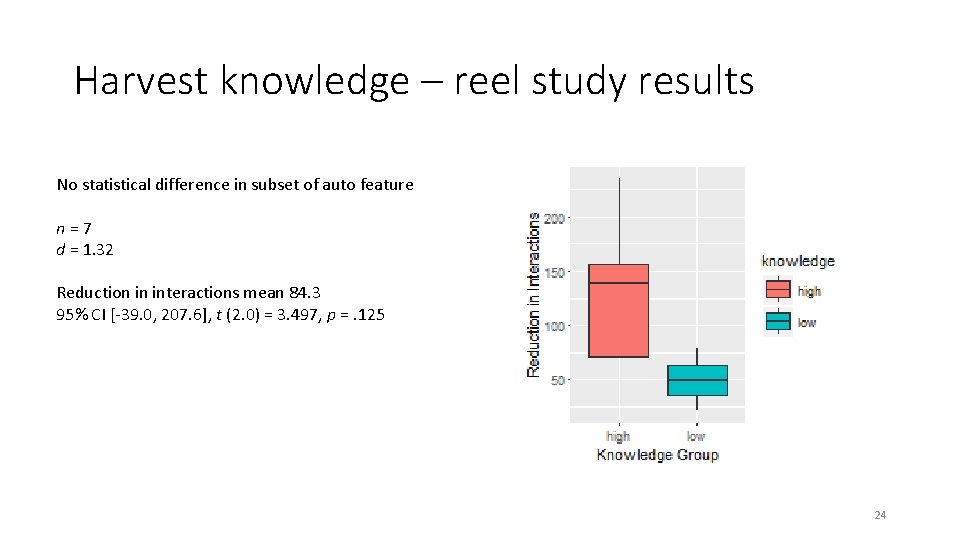 Harvest knowledge – reel study results

No statistical difference in subset of auto feature

$n = 7$
$d = 1.32$

Reduction in interactions mean 84.3
95% CI [-39.0, 207.6], $t$ (2.0) = 3.497, $p$ = .125

Reduction in Interactions
200
150
100
50
high
low
Knowledge Group
knowledge
high
low

24